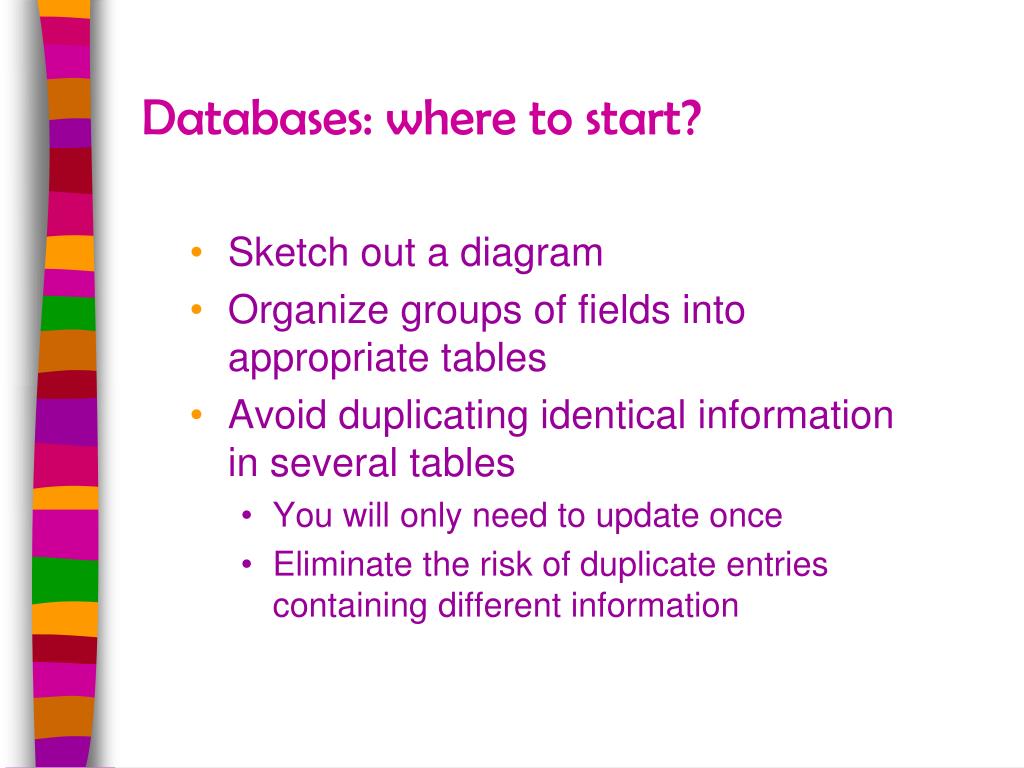 Databases: where to start?

• Sketch out a diagram
• Organize groups of fields into appropriate tables
• Avoid duplicating identical information in several tables
  • You will only need to update once
  • Eliminate the risk of duplicate entries containing different information